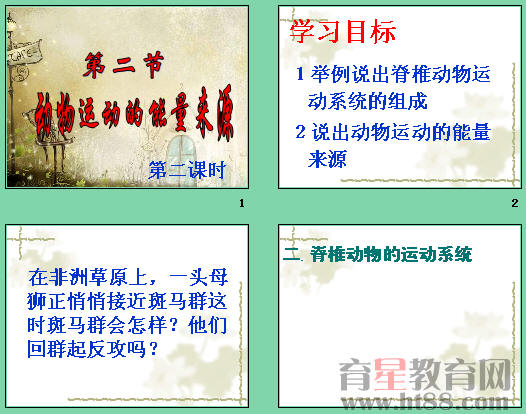 CAFE

第二节

动物运动的能量来源

第二课时

1

学习目标

1 举例说出脊椎动物运动系统的组成

2 说出动物运动的能量来源

2

在非洲草原上，一头母狮正悄悄接近斑马群这时斑马群会怎样？他们回群起反攻吗？

二. 脊椎动物的运动系统

育星教育网
www.ht88.com